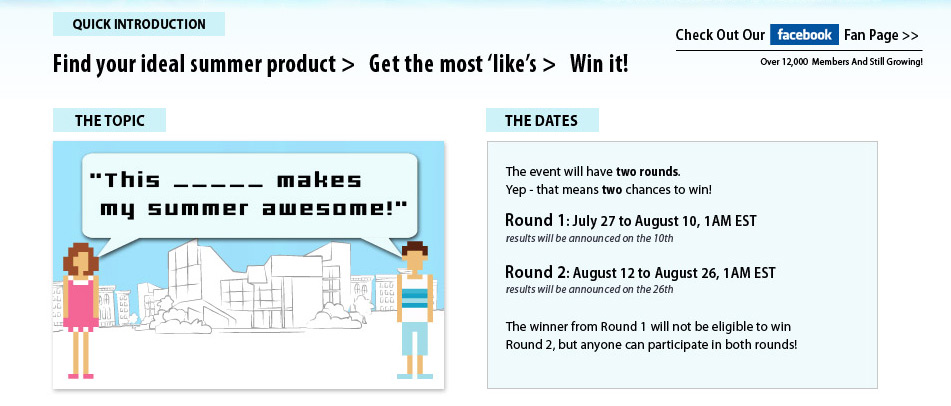 QUICK INTRODUCTION

Find your ideal summer product > Get the most 'like's > Win it!

Check Out Our facebook Fan Page >>

Over 12,000 Members And Still Growing!

THE TOPIC

"This _____ makes my summer awesome!"

THE DATES

The event will have two rounds.
Yep - that means two chances to win!

Round 1: July 27 to August 10, 1AM EST
results will be announced on the 10th

Round 2: August 12 to August 26, 1AM EST
results will be announced on the 26th

The winner from Round 1 will not be eligible to win Round 2, but anyone can participate in both rounds!